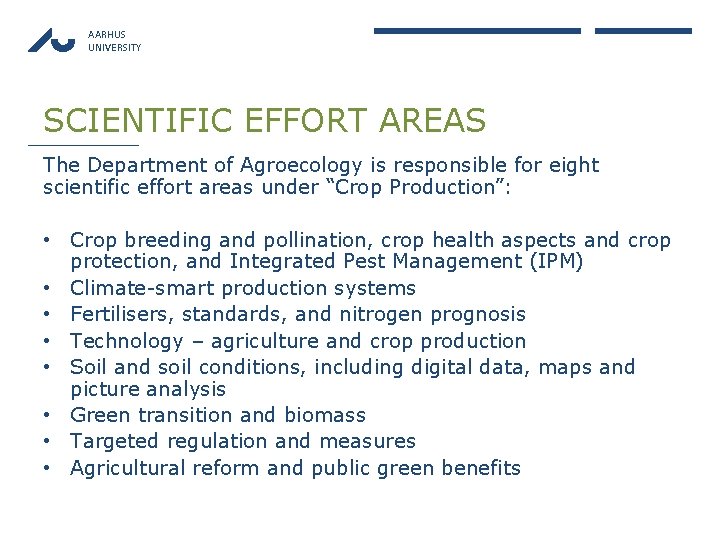 AARHUS
UNIVERSITY

SCIENTIFIC EFFORT AREAS

The Department of Agroecology is responsible for eight scientific effort areas under “Crop Production”:

• Crop breeding and pollination, crop health aspects and crop protection, and Integrated Pest Management (IPM)
• Climate-smart production systems
• Fertilisers, standards, and nitrogen prognosis
• Technology – agriculture and crop production
• Soil and soil conditions, including digital data, maps and picture analysis
• Green transition and biomass
• Targeted regulation and measures
• Agricultural reform and public green benefits